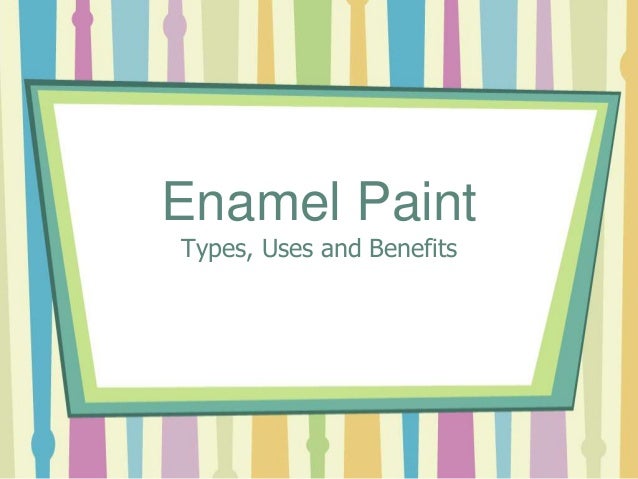 Enamel Paint

Types, Uses and Benefits